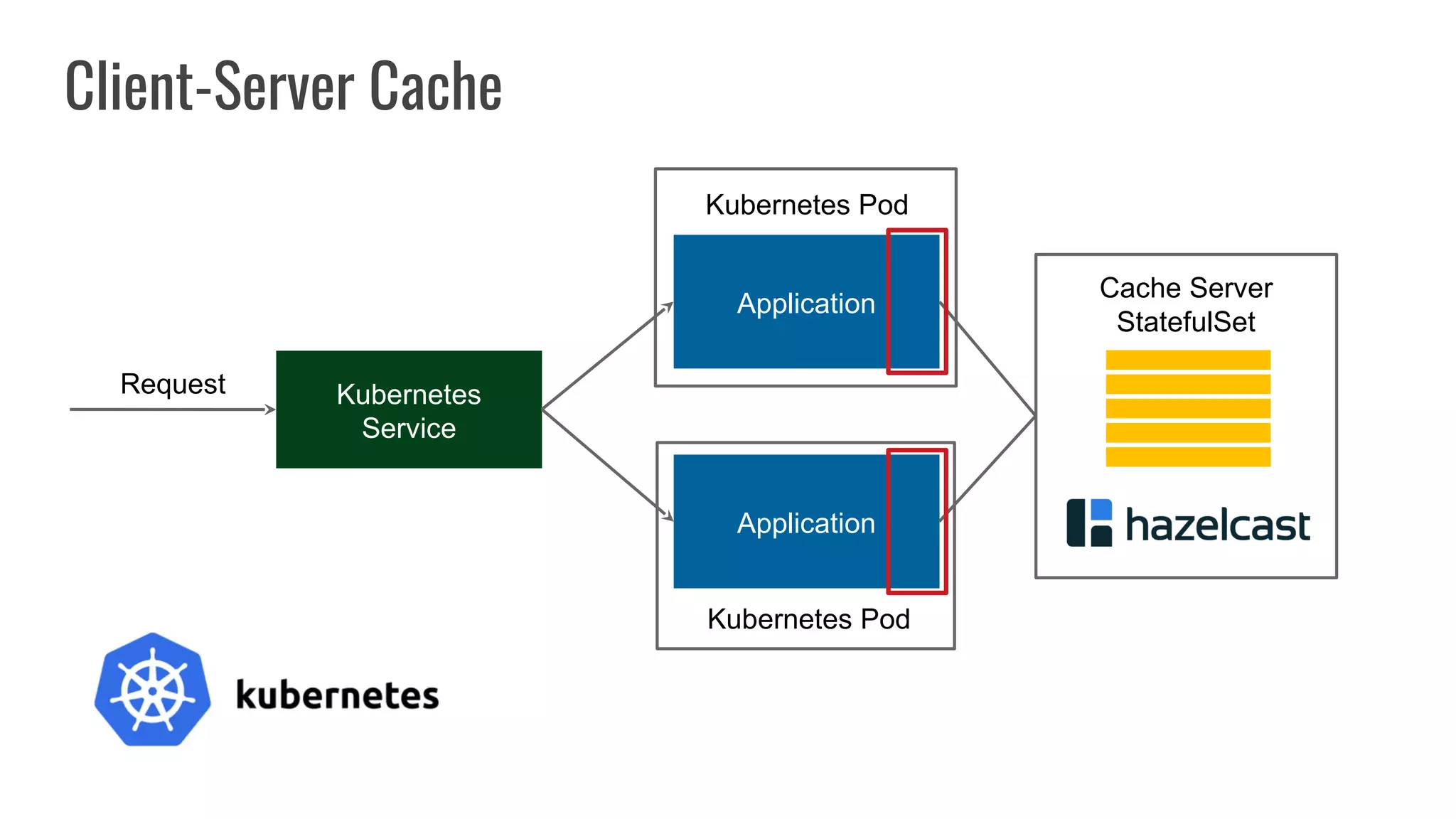 Client-Server Cache

Request

Kubernetes Service

Kubernetes Pod

Application

Application

Kubernetes Pod

Cache Server StatefulSet

hazelcast

kubernetes